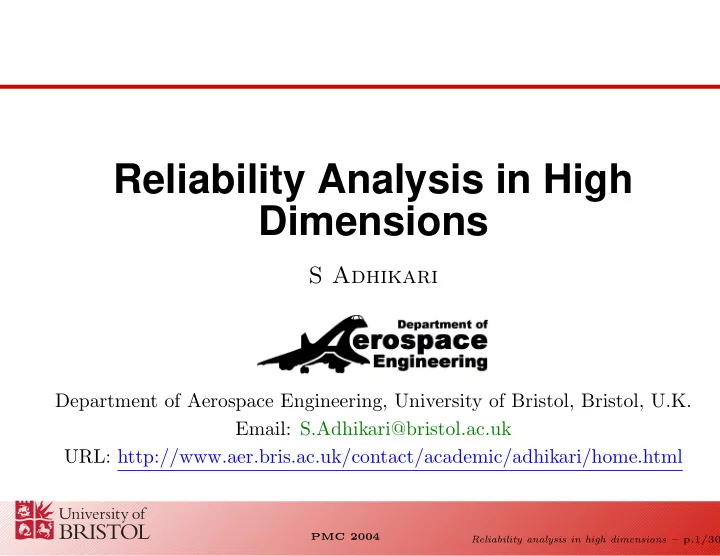 Reliability Analysis in High Dimensions

S Adhikari

Department of Aerospace Engineering

Department of Aerospace Engineering, University of Bristol, Bristol, U.K.

Email: S.Adhikari@bristol.ac.uk

URL: http://www.aer.bris.ac.uk/contact/academic/adhikari/home.html

University of BRISTOL

PMC 2004

Reliability analysis in high dimensions – p.1/30